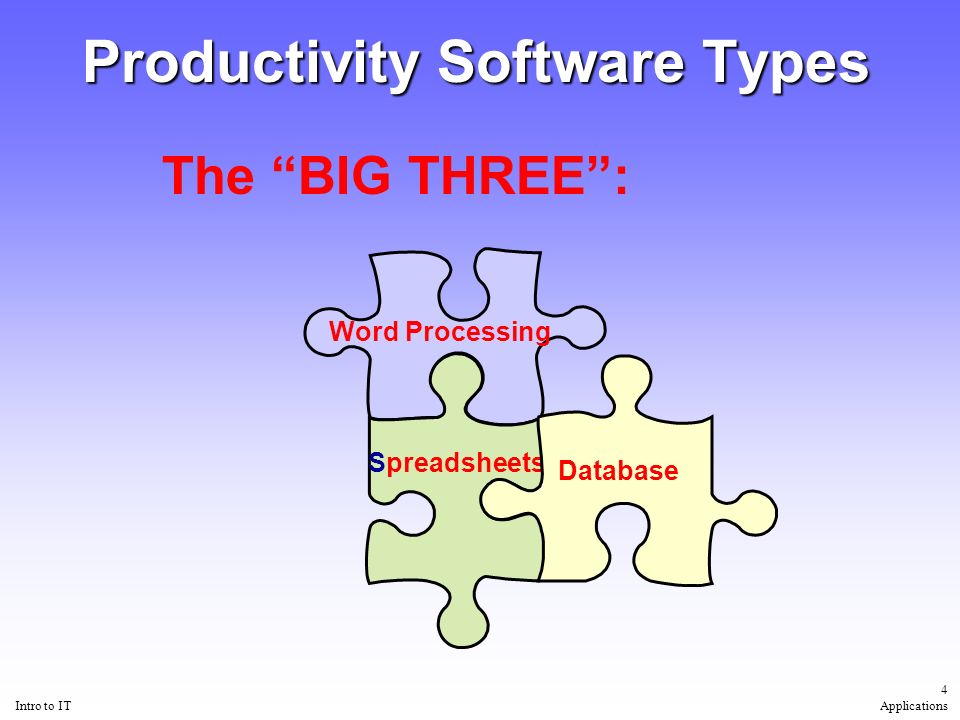 Productivity Software Types

The “BIG THREE”:

Word Processing

Spreadsheets

Database

Intro to IT

4

Applications